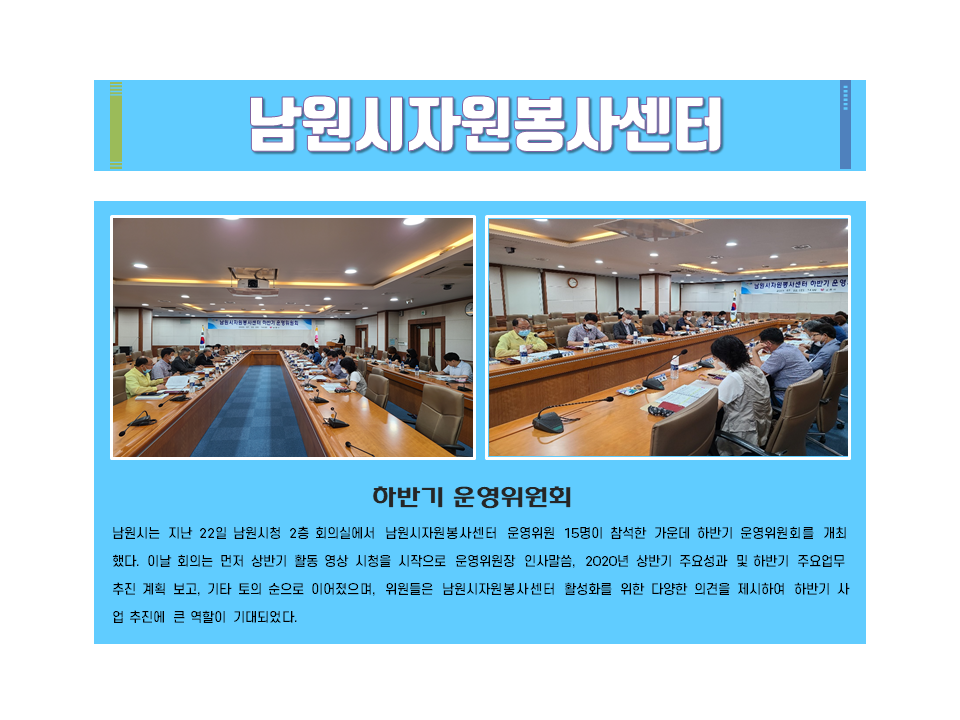 남원시자원봉사센터

남원시자원봉사센터 하반기 운영위원회

남원시자원봉사센터 하반기 운영

하반기 운영위원회

남원시는 지난 22일 남원시청 2층 회의실에서 남원시자원봉사센터 운영위원 15명이 참석한 가운데 하반기 운영위원회를 개최했다. 이날 회의는 먼저 상반기 활동 영상 시청을 시작으로 운영위원장 인사말씀, 2020년 상반기 주요성과 및 하반기 주요업무 추진 계획 보고, 기타 토의 순으로 이어졌으며, 위원들은 남원시자원봉사센터 활성화를 위한 다양한 의견을 제시하여 하반기 사업 추진에 큰 역할이 기대되었다.